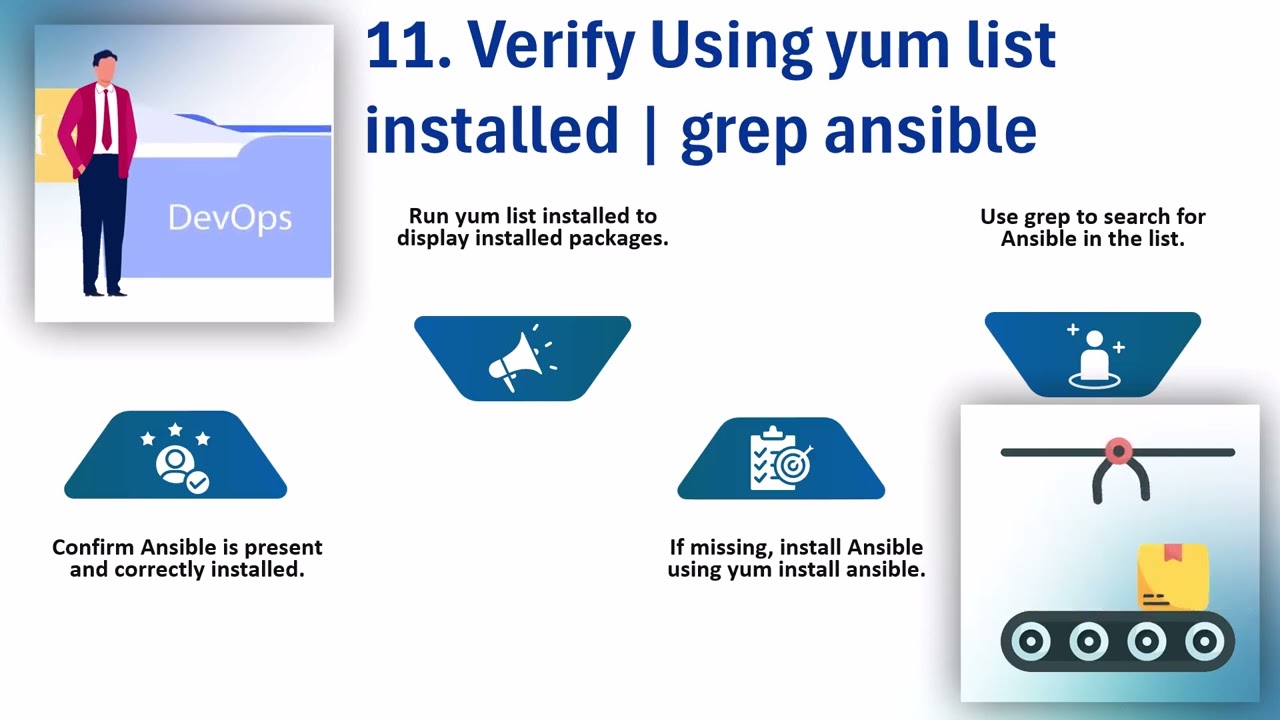 11. Verify Using yum list installed | grep ansible

DevOps

Run yum list installed to display installed packages.

Use grep to search for Ansible in the list.

Confirm Ansible is present and correctly installed.

If missing, install Ansible using yum install ansible.